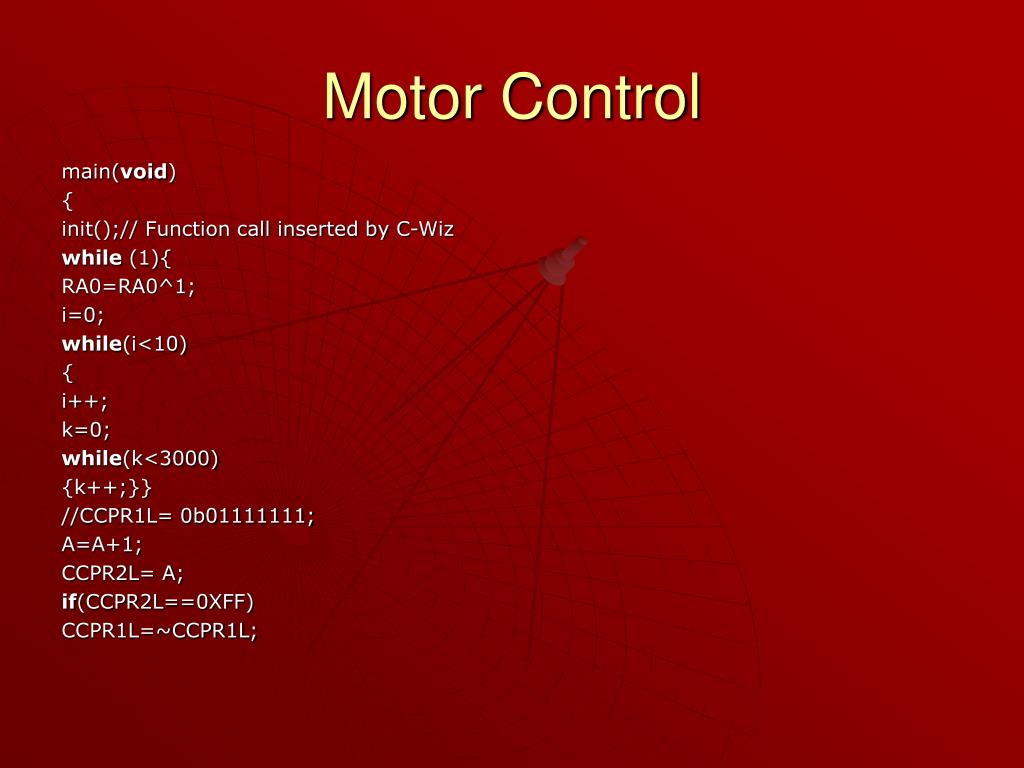 Motor Control

main(void)
{
init();// Function call inserted by C-Wiz
while (1){
RA0=RA0^1;
i=0;
while(i<10)
{
i++;
k=0;
while(k<3000)
{k++;}}
//CCPR1L= 0b01111111;
A=A+1;
CCPR2L= A;
if(CCPR2L==0XFF)
CCPR1L=~CCPR1L;